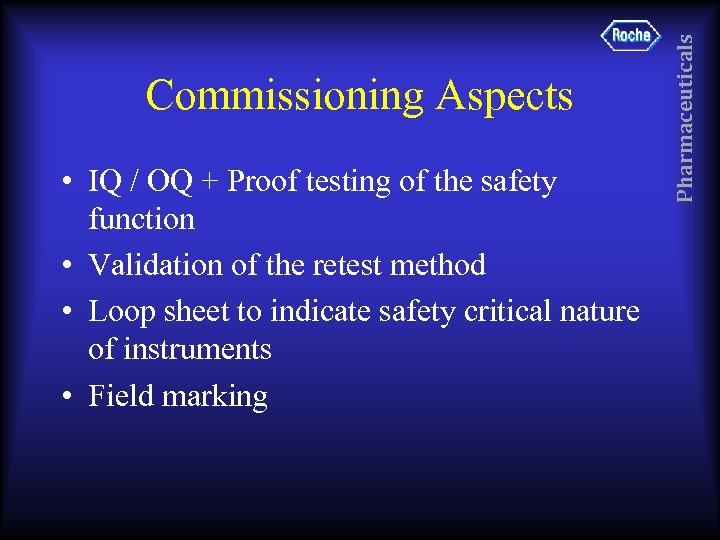 Roche

Pharmaceuticals

Commissioning Aspects

• IQ / OQ + Proof testing of the safety function

• Validation of the retest method

• Loop sheet to indicate safety critical nature of instruments

• Field marking